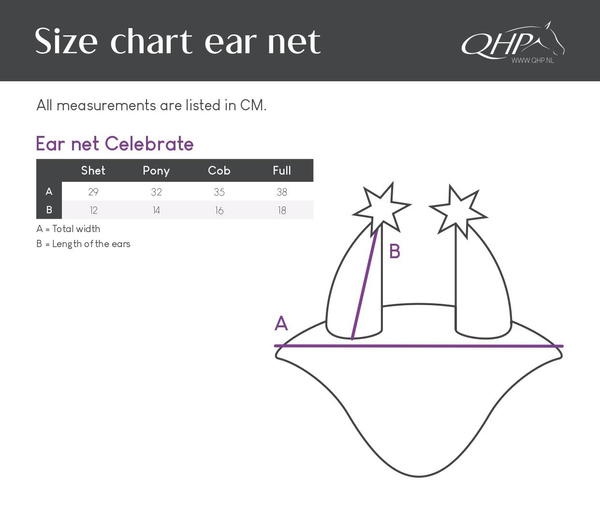 Size chart ear net

QHP
WWW.QHP.NL

All measurements are listed in CM.

Ear net Celebrate

| | Shet | Pony | Cob | Full |
|---|---|---|---|---|
| A | 29 | 32 | 35 | 38 |
| B | 12 | 14 | 16 | 18 |

A = Total width
B = Length of the ears

B

A